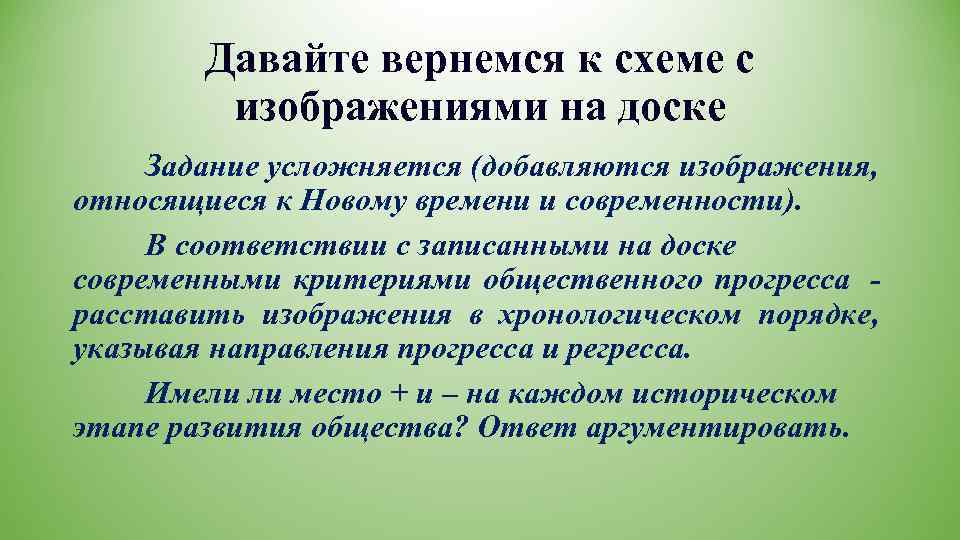 Давайте вернемся к схеме с изображениями на доске

Задание усложняется (добавляются изображения, относящиеся к Новому времени и современности).

В соответствии с записанными на доске современными критериями общественного прогресса - расставить изображения в хронологическом порядке, указывая направления прогресса и регресса.

Имели ли место + и – на каждом историческом этапе развития общества? Ответ аргументировать.